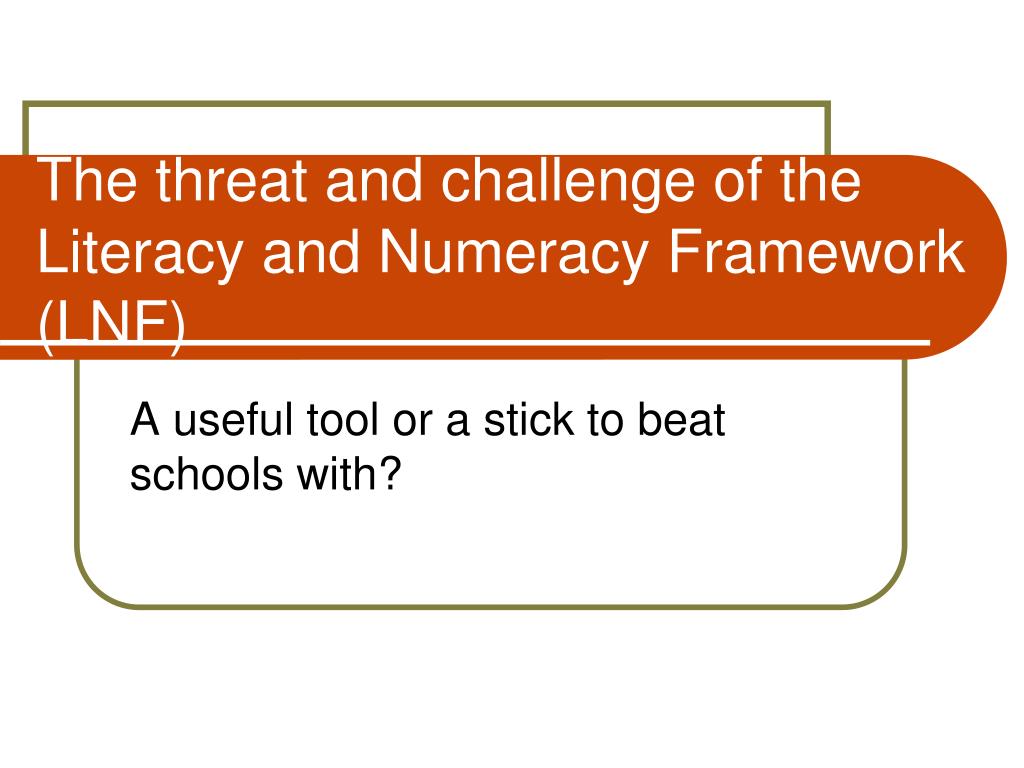 The threat and challenge of the Literacy and Numeracy Framework (LNF)

A useful tool or a stick to beat schools with?